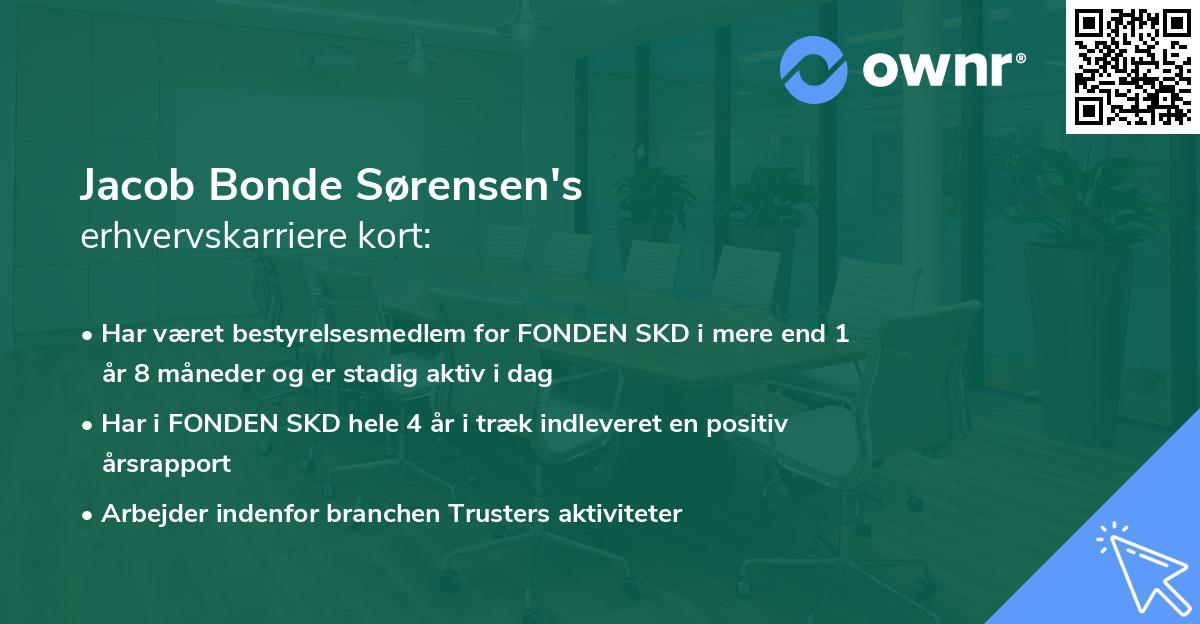 ownr®

Jacob Bonde Sørensen's
erhvervskarriere kort:

• Har været bestyrelsesmedlem for FONDEN SKD i mere end 1 år 8 måneder og er stadig aktiv i dag

• Har i FONDEN SKD hele 4 år i træk indleveret en positiv årsrapport

• Arbejder indenfor branchen Trusters aktiviteter